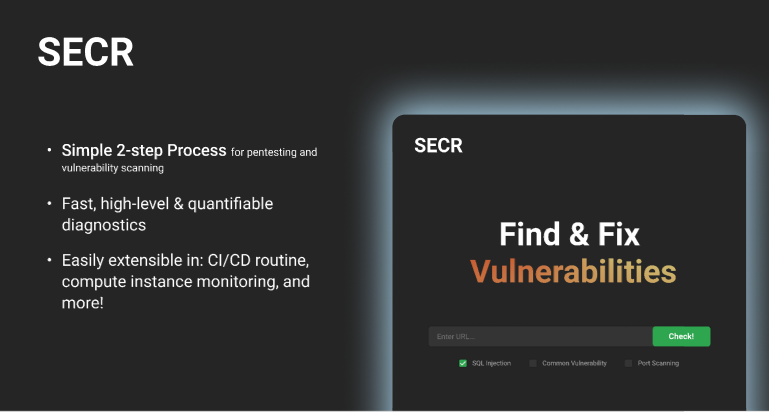 SECR

• Simple 2-step Process for pentesting and vulnerability scanning

• Fast, high-level & quantifiable diagnostics

• Easily extensible in: CI/CD routine, compute instance monitoring, and more!

SECR

Find & Fix
Vulnerabilities

Enter URL...
Check!

SQL Injection
Common Vulnerability
Port Scanning